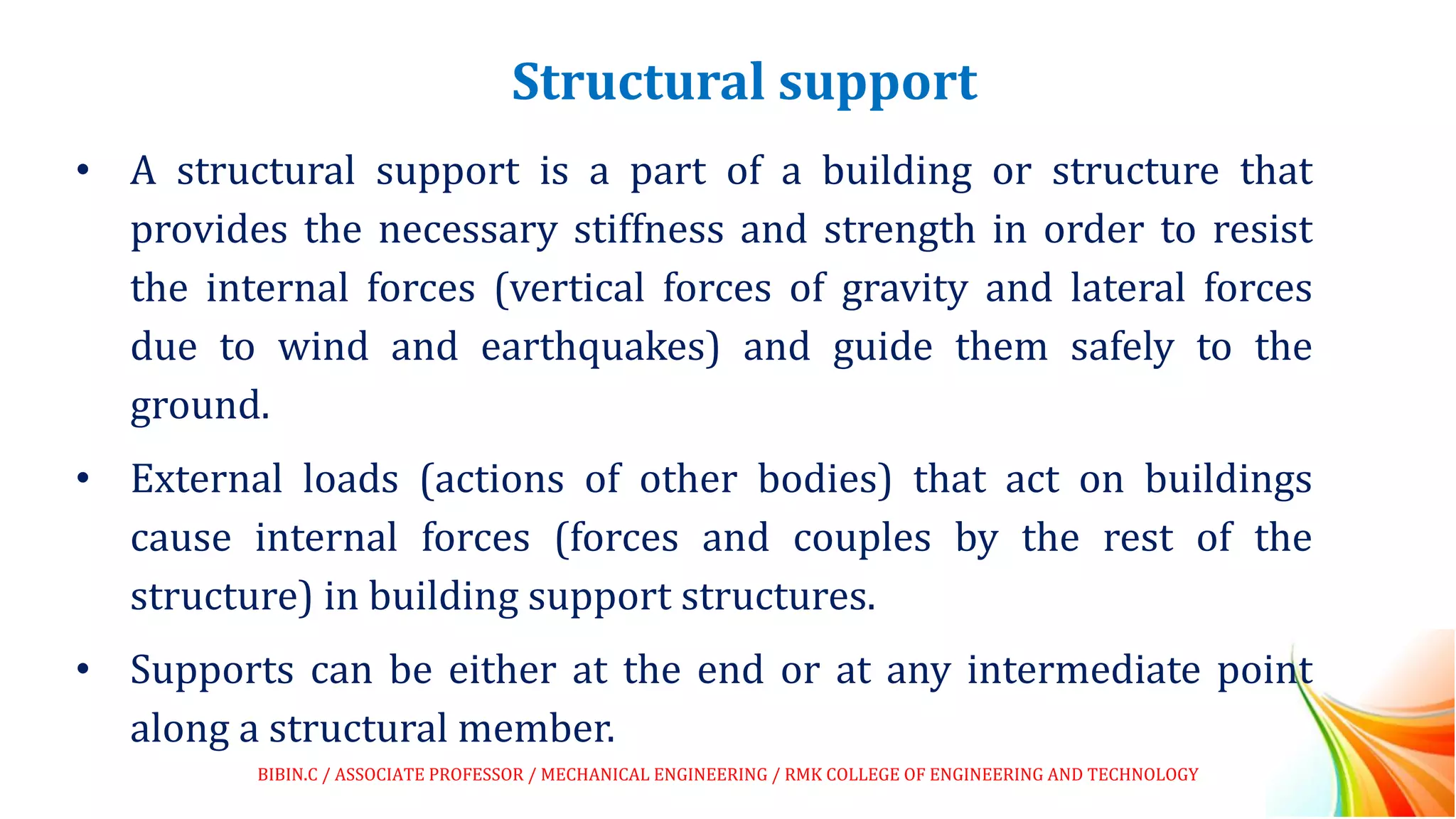 Structural support

• A structural support is a part of a building or structure that provides the necessary stiffness and strength in order to resist the internal forces (vertical forces of gravity and lateral forces due to wind and earthquakes) and guide them safely to the ground.

• External loads (actions of other bodies) that act on buildings cause internal forces (forces and couples by the rest of the structure) in building support structures.

• Supports can be either at the end or at any intermediate point along a structural member.

BIBIN.C / ASSOCIATE PROFESSOR / MECHANICAL ENGINEERING / RMK COLLEGE OF ENGINEERING AND TECHNOLOGY